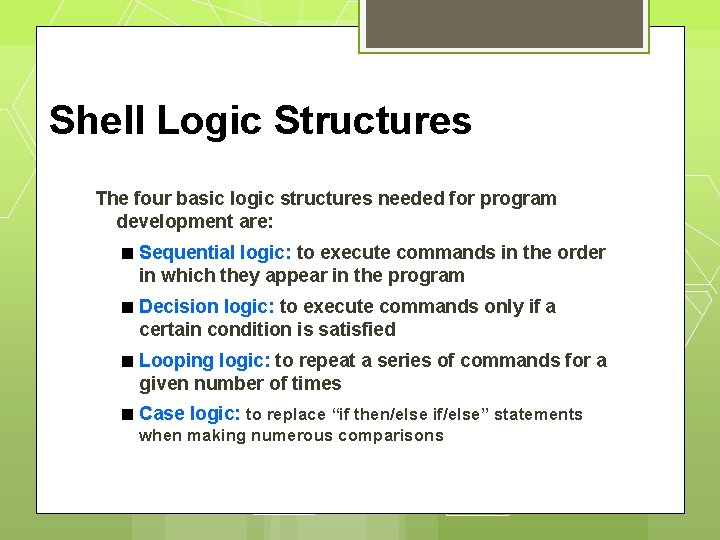 Shell Logic Structures

The four basic logic structures needed for program development are:

■ Sequential logic: to execute commands in the order in which they appear in the program

■ Decision logic: to execute commands only if a certain condition is satisfied

■ Looping logic: to repeat a series of commands for a given number of times

■ Case logic: to replace “if then/else if/else” statements when making numerous comparisons